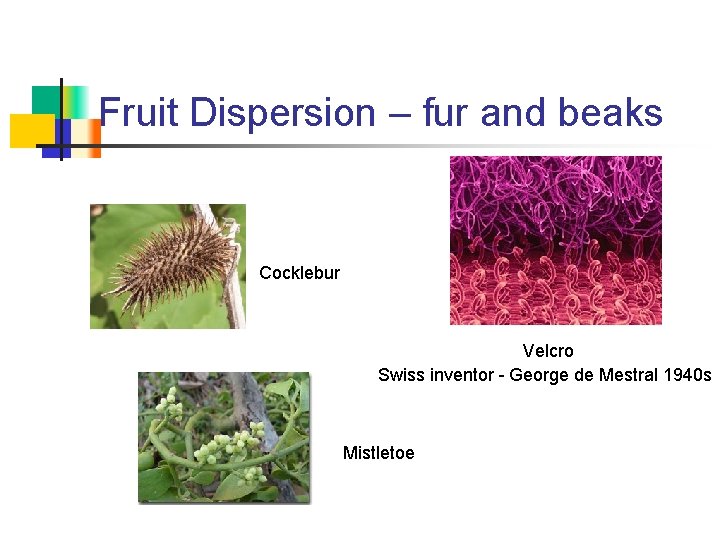 Fruit Dispersion – fur and beaks

Cocklebur

Velcro
Swiss inventor - George de Mestral 1940s

Mistletoe